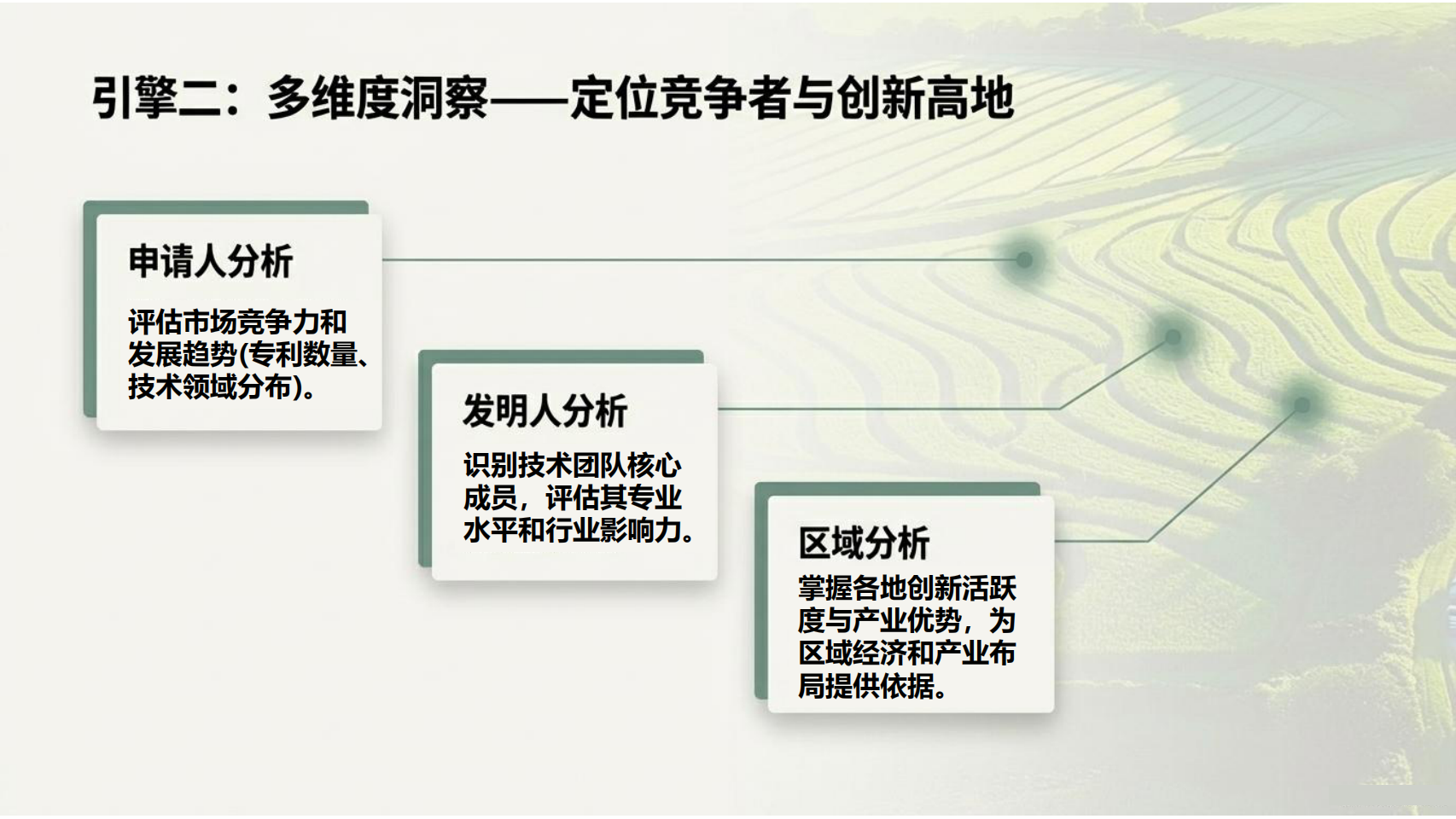 引擎二：多维度洞察——定位竞争者与创新高地

申请人分析

评估市场竞争力和发展趋势(专利数量、技术领域分布)。

发明人分析

识别技术团队核心成员，评估其专业水平和行业影响力。

区域分析

掌握各地创新活跃度与产业优势，为区域经济和产业布局提供依据。